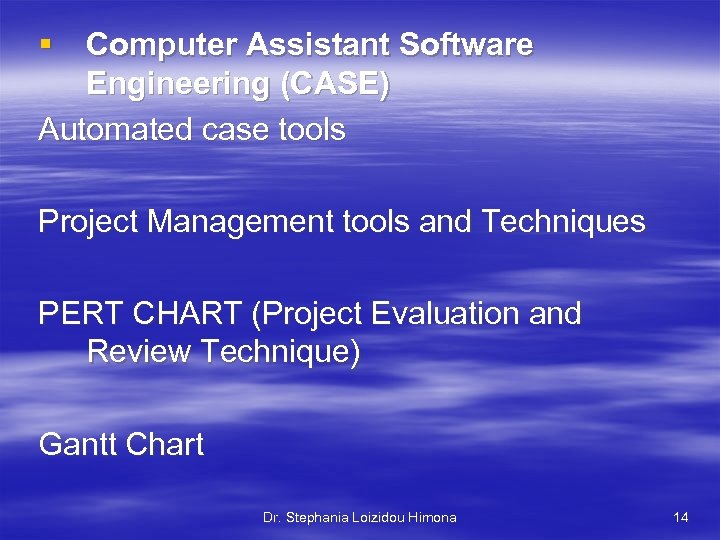 ▪ Computer Assistant Software Engineering (CASE)

Automated case tools

Project Management tools and Techniques

PERT CHART (Project Evaluation and Review Technique)

Gantt Chart

Dr. Stephania Loizidou Himona

14